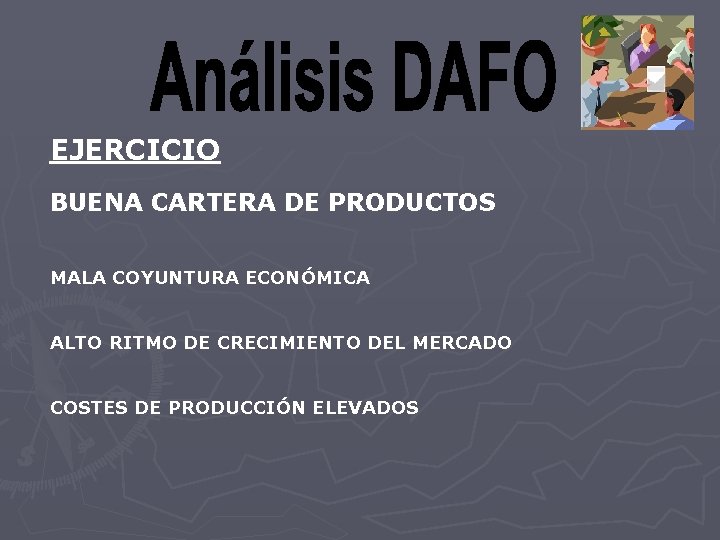 Análisis DAFO

EJERCICIO

BUENA CARTERA DE PRODUCTOS

MALA COYUNTURA ECONÓMICA

ALTO RITMO DE CRECIMIENTO DEL MERCADO

COSTES DE PRODUCCIÓN ELEVADOS